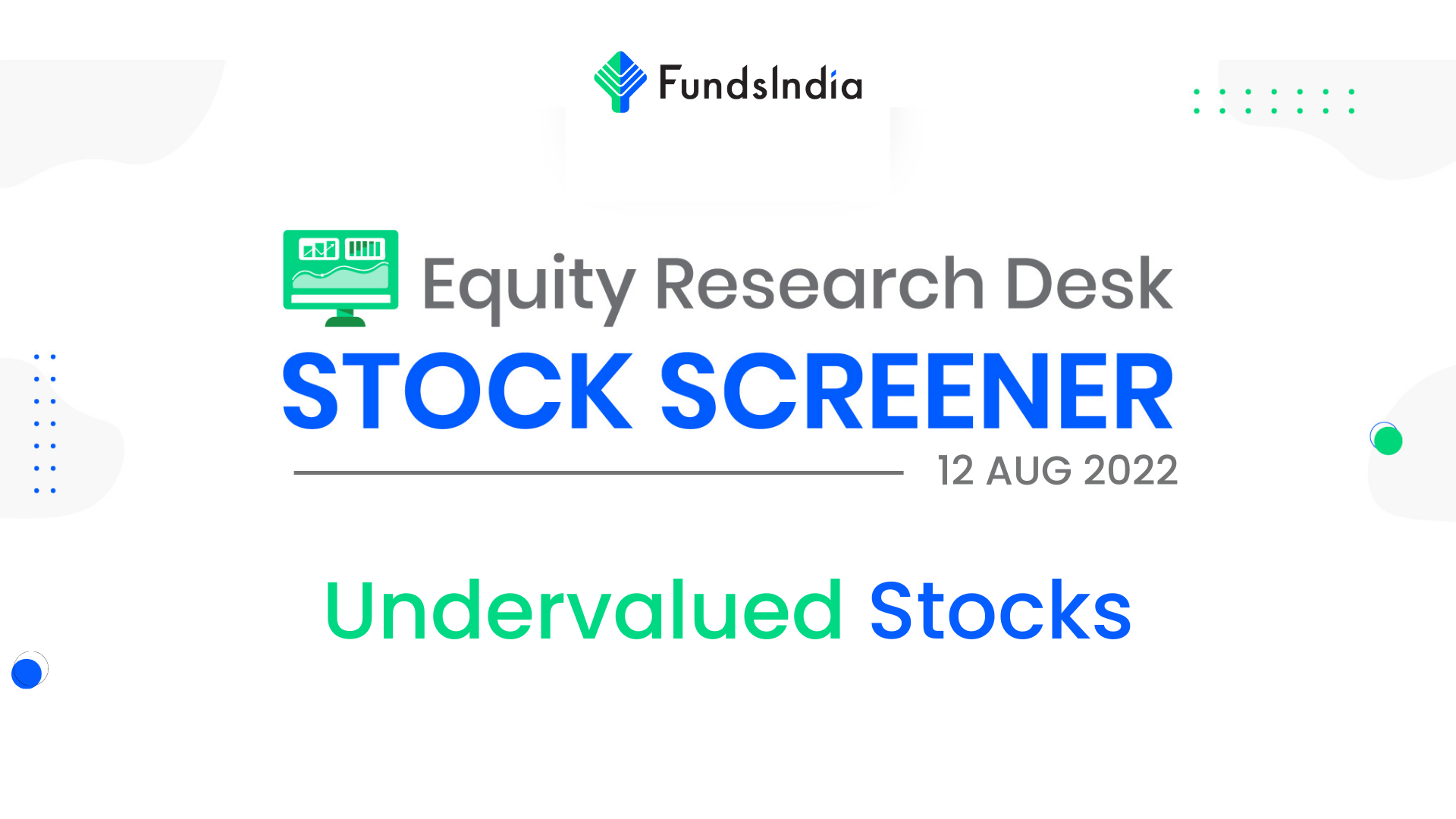 FundsIndia

Equity Research Desk

STOCK SCREENER

12 AUG 2022

Undervalued Stocks